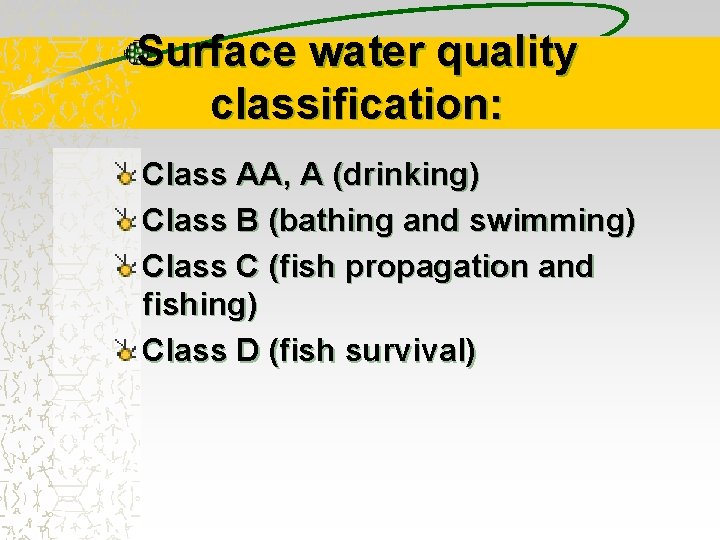 Surface water quality classification:

Class AA, A (drinking)

Class B (bathing and swimming)

Class C (fish propagation and fishing)

Class D (fish survival)